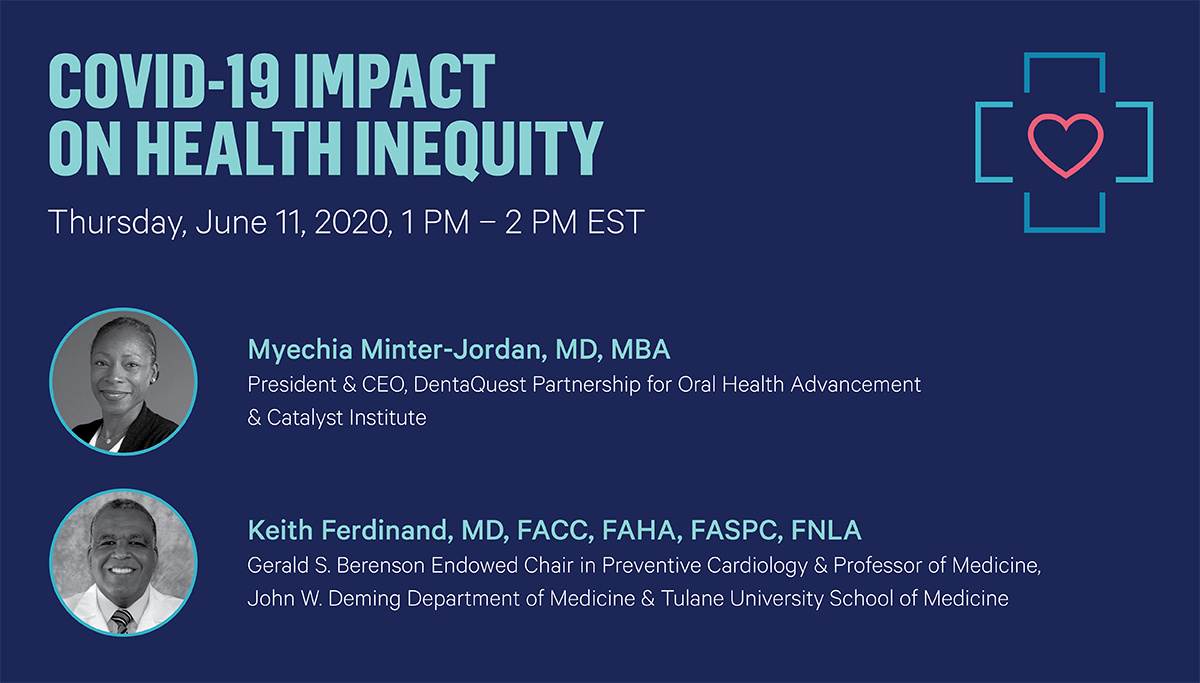 COVID-19 IMPACT ON HEALTH INEQUITY

Thursday, June 11, 2020, 1 PM – 2 PM EST

Myechia Minter-Jordan, MD, MBA
President & CEO, DentaQuest Partnership for Oral Health Advancement & Catalyst Institute

Keith Ferdinand, MD, FACC, FAHA, FASPC, FNLA
Gerald S. Berenson Endowed Chair in Preventive Cardiology & Professor of Medicine, John W. Deming Department of Medicine & Tulane University School of Medicine